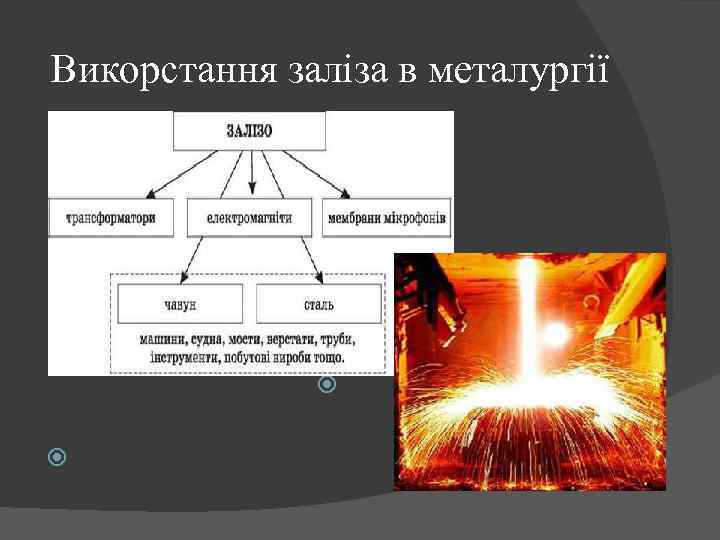 Викорстання заліза в металургії

ЗАЛІЗО

трансформатори

електромагніти

мембрани мікрофонів

чавун

сталь

машини, судна, мости, верстати, труби, інструменти, побутові вироби тощо.